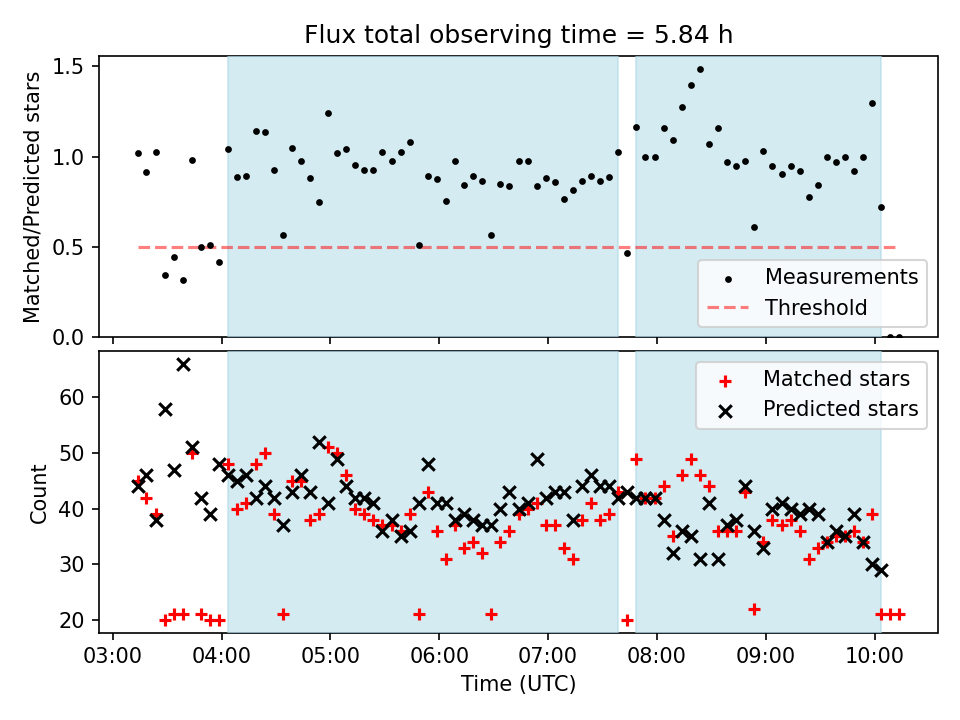 Flux total observing time = 5.84 h

Matched/Predicted stars

1.5
1.0
0.5
0.0

Measurements
Threshold

Count

60
50
40
30
20

Matched stars
Predicted stars

03:00 04:00 05:00 06:00 07:00 08:00 09:00 10:00

Time (UTC)